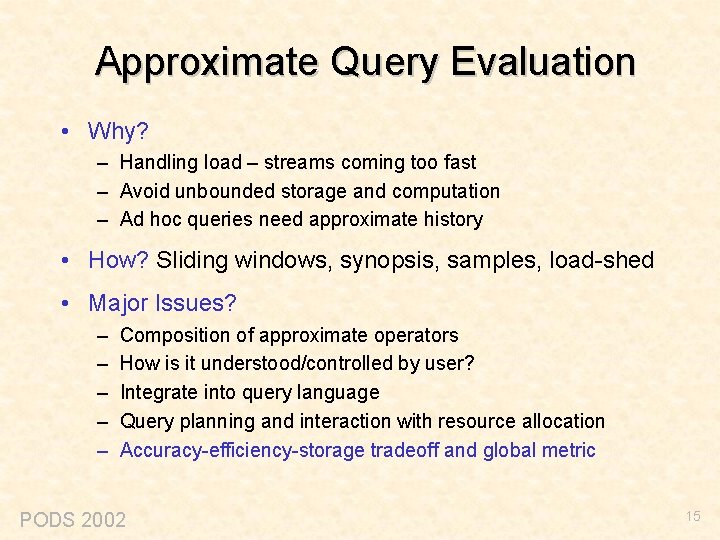 Approximate Query Evaluation

• Why?
– Handling load – streams coming too fast
– Avoid unbounded storage and computation
– Ad hoc queries need approximate history

• How? Sliding windows, synopsis, samples, load-shed

• Major Issues?
– Composition of approximate operators
– How is it understood/controlled by user?
– Integrate into query language
– Query planning and interaction with resource allocation
– Accuracy-efficiency-storage tradeoff and global metric

PODS 2002

15